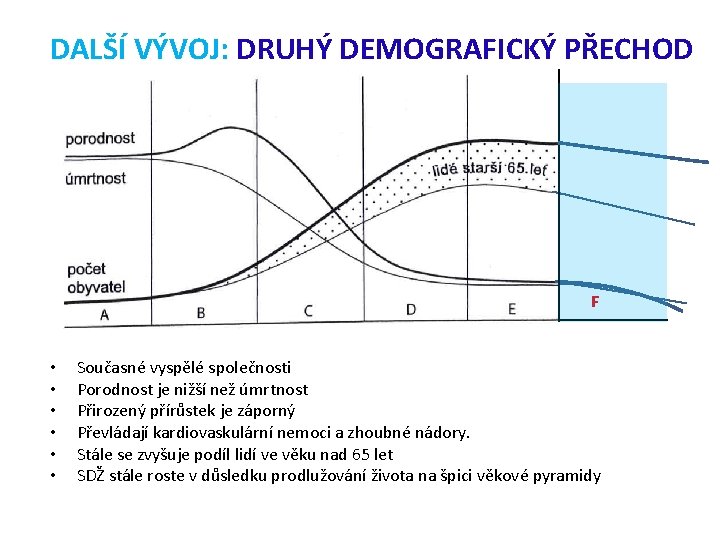 DALŠÍ VÝVOJ: DRUHÝ DEMOGRAFICKÝ PŘECHOD

porodnost

úmrtnost

lidé starší 65 let

počet obyvatel

A

B

C

D

E

F

• Současné vyspělé společnosti
• Porodnost je nižší než úmrtnost
• Přirozený přírůstek je záporný
• Převládají kardiovaskulární nemoci a zhoubné nádory.
• Stále se zvyšuje podíl lidí ve věku nad 65 let
• SDŽ stále roste v důsledku prodlužování života na špici věkové pyramidy